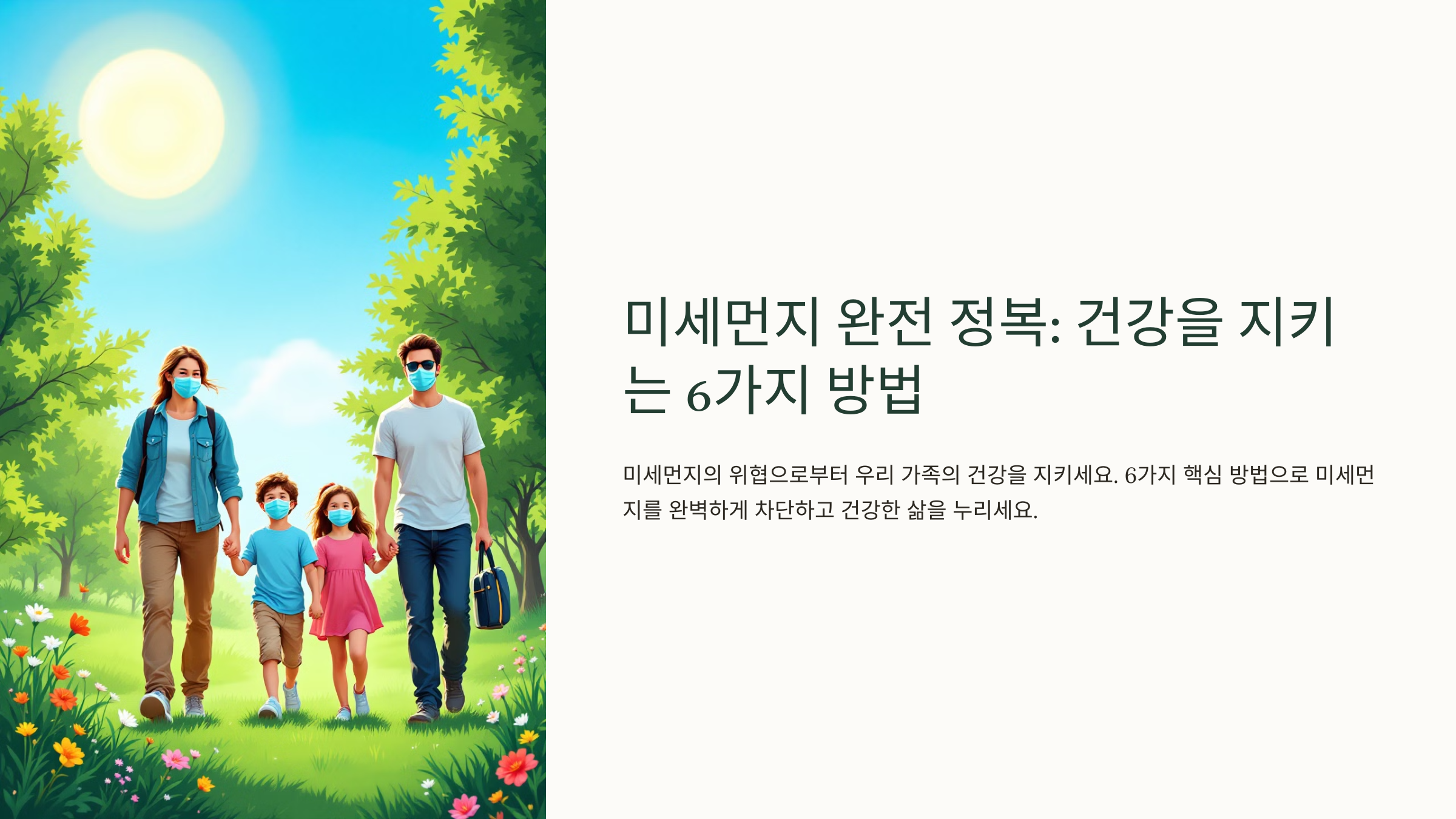 미세먼지 완전 정복: 건강을 지키는 6가지 방법

미세먼지의 위협으로부터 우리 가족의 건강을 지키세요. 6가지 핵심 방법으로 미세먼지를 완벽하게 차단하고 건강한 삶을 누리세요.